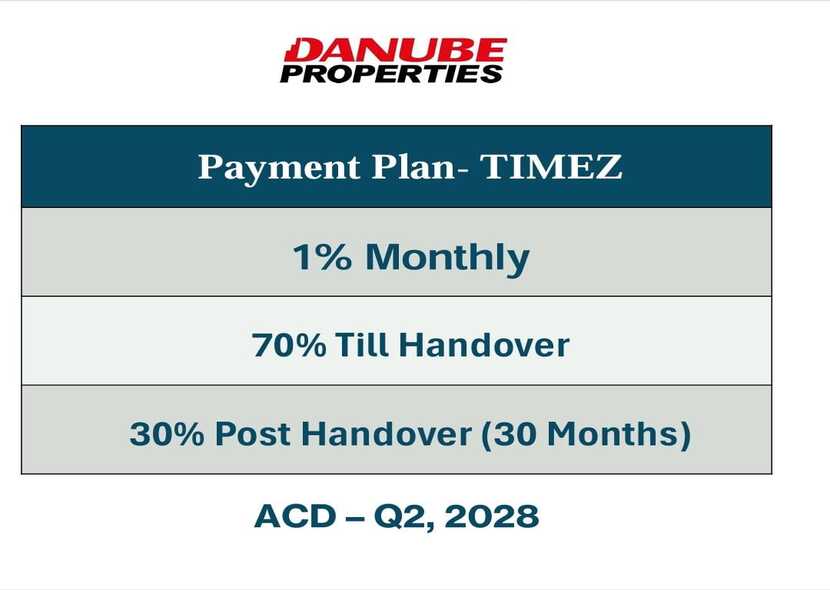 DANUBE
PROPERTIES

| Payment Plan- TIMEZ |
|---|
| 1% Monthly |
| 70% Till Handover |
| 30% Post Handover (30 Months) |

ACD – Q2, 2028